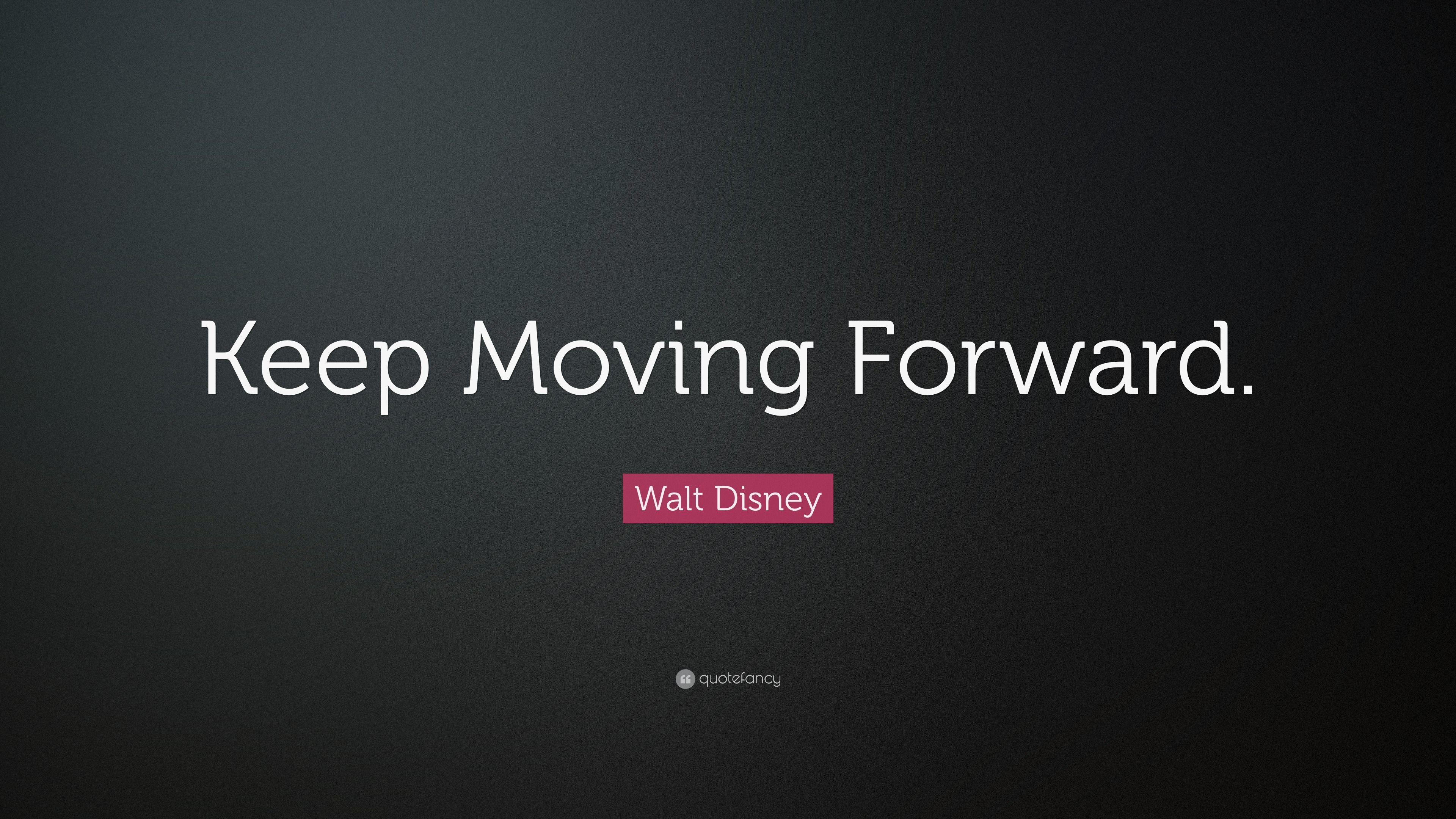 Keep Moving Forward.

Walt Disney

quotefancy